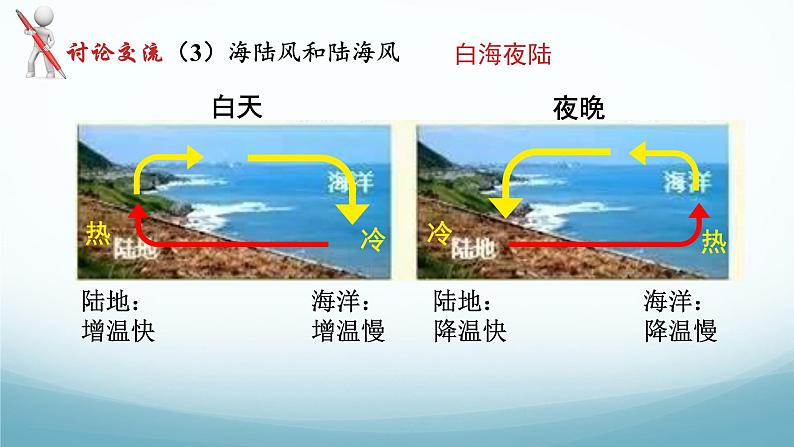 讨论交流（3）海陆风和陆海风

白海夜陆

白天

海洋

热

陆地

冷

陆地：
增温快

海洋：
增温慢

夜晚

海洋

冷

陆地

热

陆地：
降温快

海洋：
降温慢